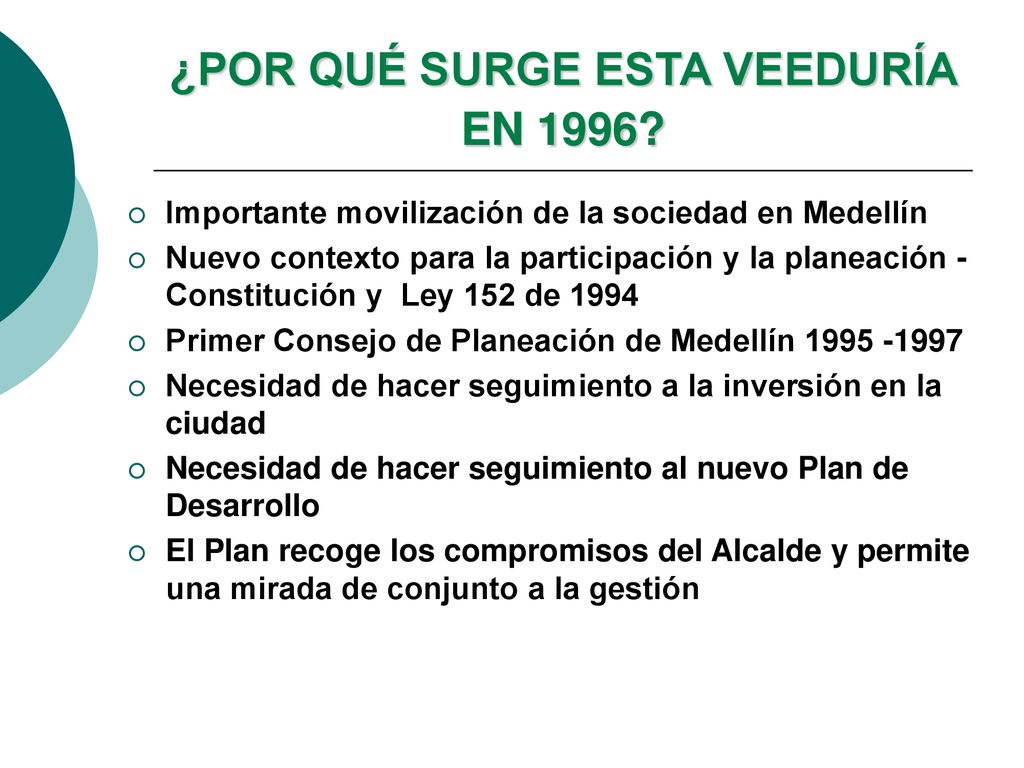 ¿POR QUÉ SURGE ESTA VEEDURÍA EN 1996?

Importante movilización de la sociedad en Medellín

Nuevo contexto para la participación y la planeación - Constitución y Ley 152 de 1994

Primer Consejo de Planeación de Medellín 1995 -1997

Necesidad de hacer seguimiento a la inversión en la ciudad

Necesidad de hacer seguimiento al nuevo Plan de Desarrollo

El Plan recoge los compromisos del Alcalde y permite una mirada de conjunto a la gestión